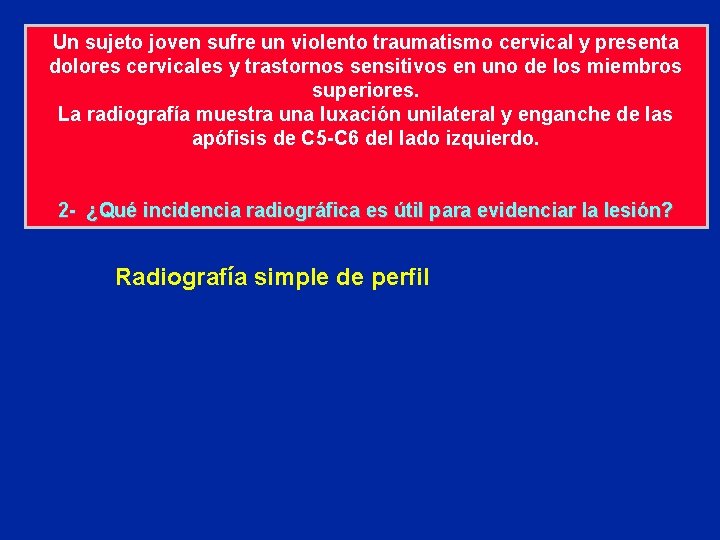 Un sujeto joven sufre un violento traumatismo cervical y presenta dolores cervicales y trastornos sensitivos en uno de los miembros superiores.
La radiografía muestra una luxación unilateral y enganche de las apófisis de C5-C6 del lado izquierdo.

2- ¿Qué incidencia radiográfica es útil para evidenciar la lesión?

Radiografía simple de perfil